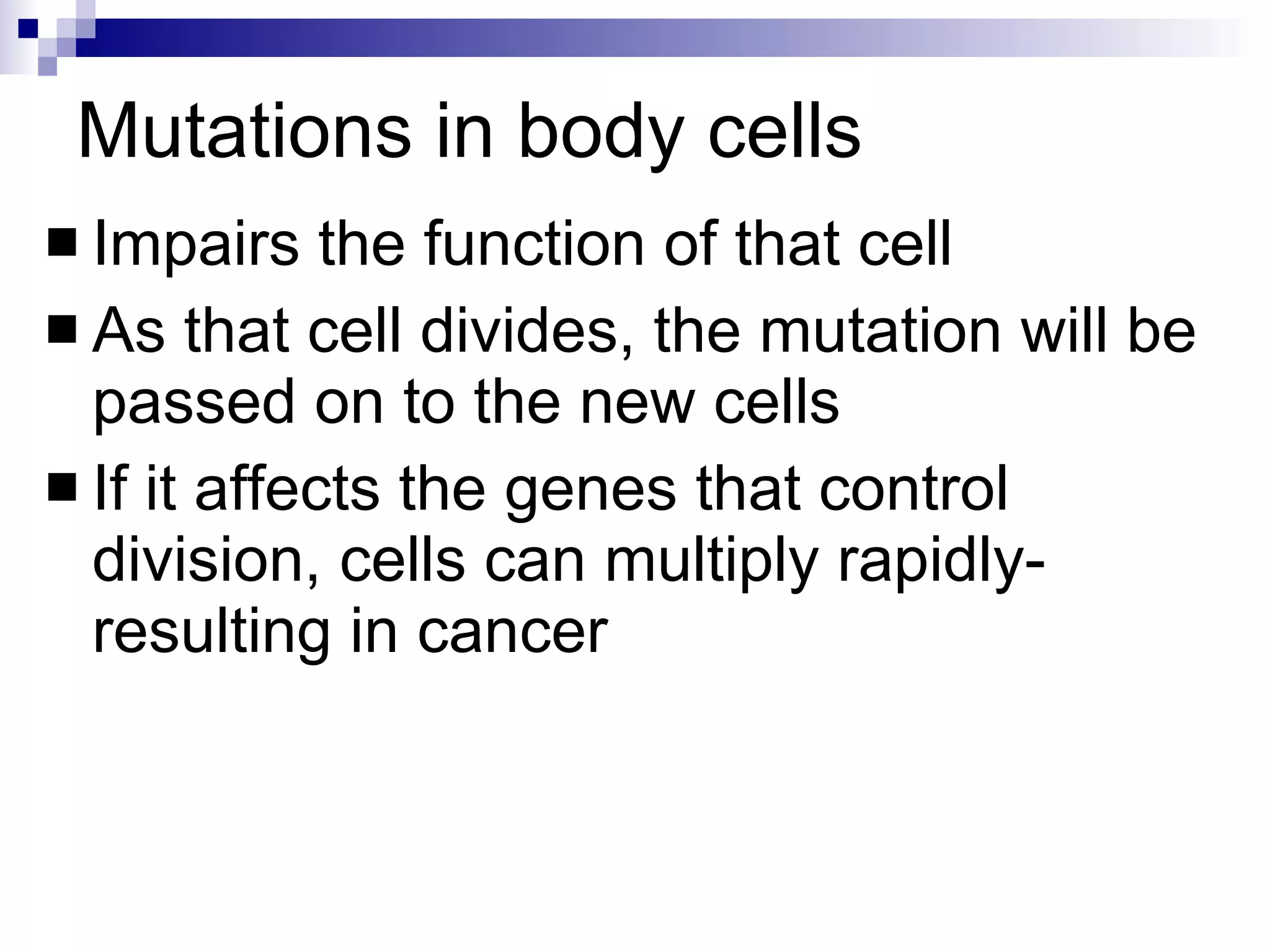 Mutations in body cells

■ Impairs the function of that cell

■ As that cell divides, the mutation will be passed on to the new cells

■ If it affects the genes that control division, cells can multiply rapidly- resulting in cancer